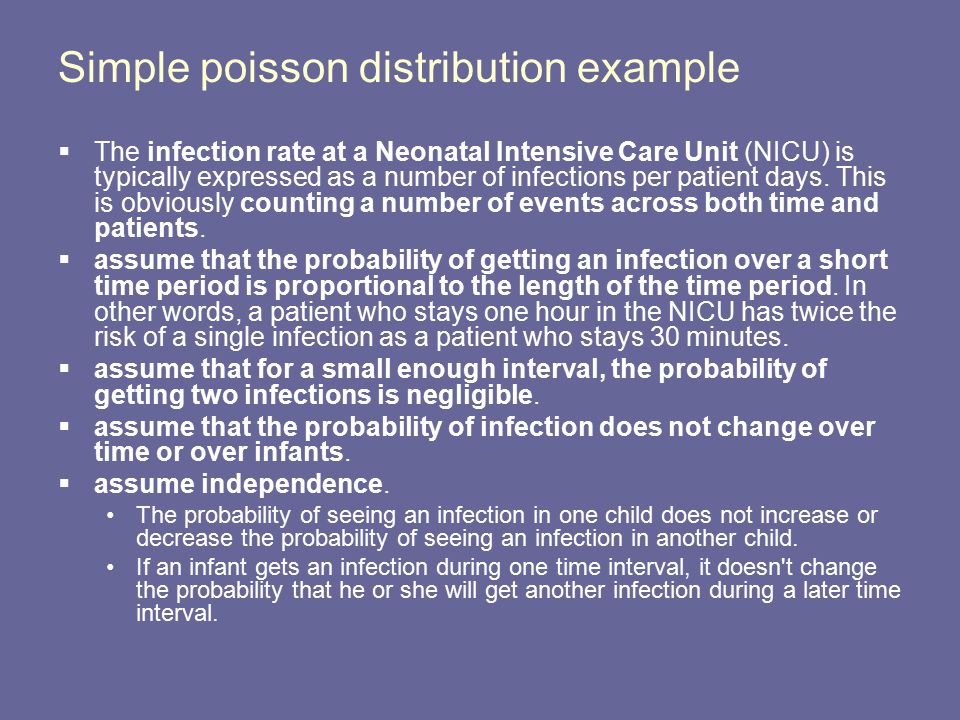 Simple poisson distribution example

▪ The infection rate at a Neonatal Intensive Care Unit (NICU) is typically expressed as a number of infections per patient days. This is obviously counting a number of events across both time and patients.

▪ assume that the probability of getting an infection over a short time period is proportional to the length of the time period. In other words, a patient who stays one hour in the NICU has twice the risk of a single infection as a patient who stays 30 minutes.

▪ assume that for a small enough interval, the probability of getting two infections is negligible.

▪ assume that the probability of infection does not change over time or over infants.

▪ assume independence.

• The probability of seeing an infection in one child does not increase or decrease the probability of seeing an infection in another child.

• If an infant gets an infection during one time interval, it doesn't change the probability that he or she will get another infection during a later time interval.